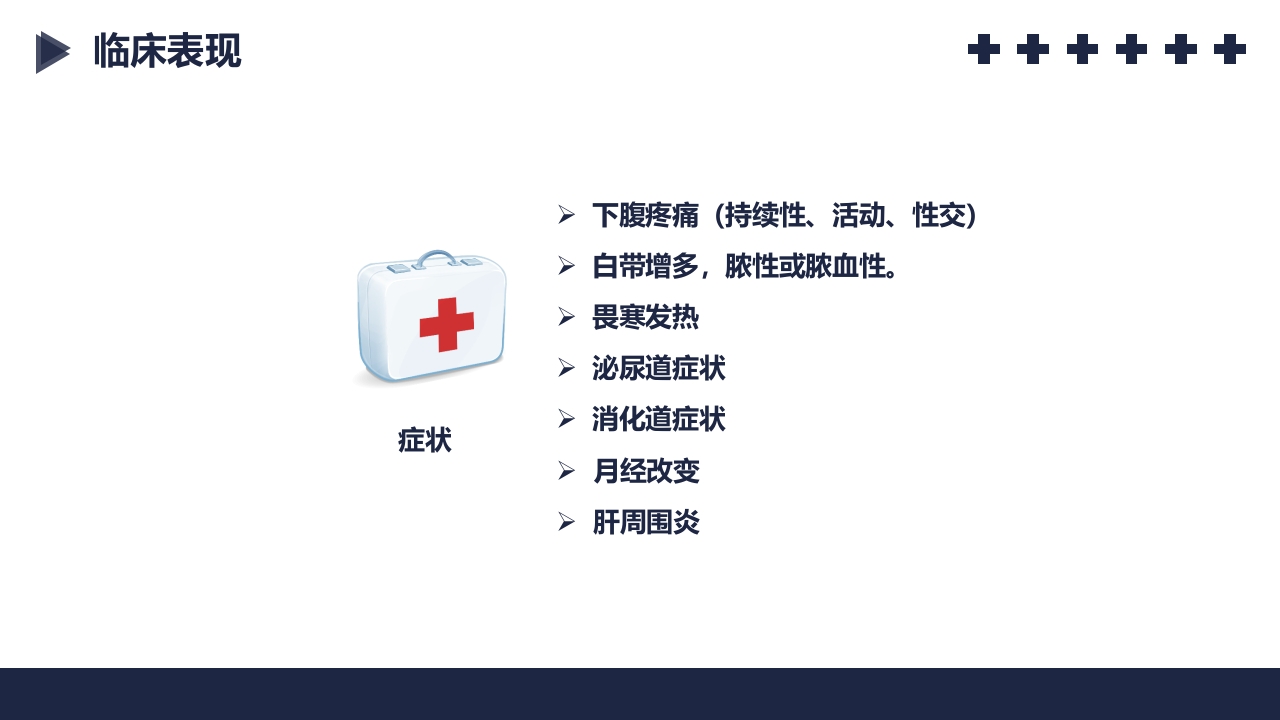 临床表现

症状

➢ 下腹疼痛（持续性、活动、性交）
➢ 白带增多，脓性或脓血性。
➢ 畏寒发热
➢ 泌尿道症状
➢ 消化道症状
➢ 月经改变
➢ 肝周围炎